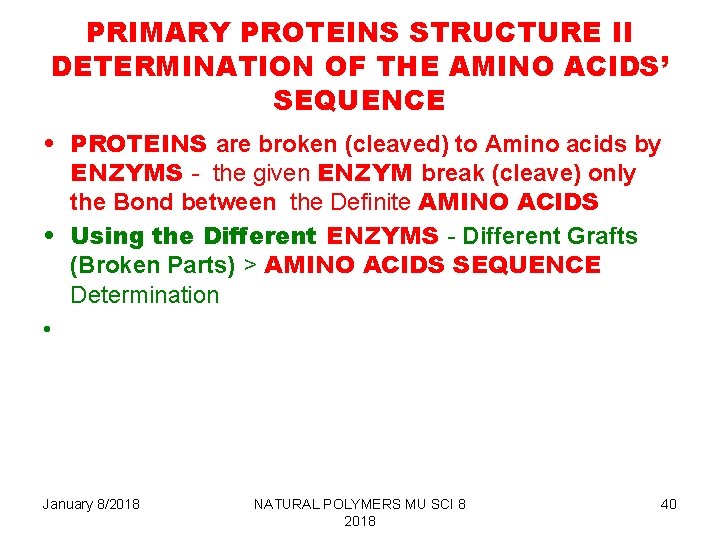 PRIMARY PROTEINS STRUCTURE II DETERMINATION OF THE AMINO ACIDS' SEQUENCE

• PROTEINS are broken (cleaved) to Amino acids by ENZYMS - the given ENZYM break (cleave) only the Bond between the Definite AMINO ACIDS

• Using the Different ENZYMS - Different Grafts (Broken Parts) > AMINO ACIDS SEQUENCE Determination

•

January 8/2018

NATURAL POLYMERS MU SCI 8 2018

40